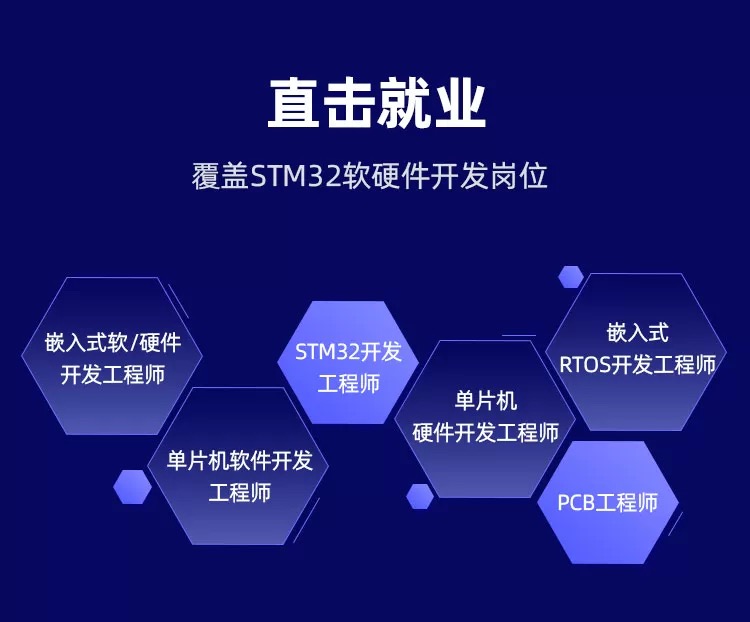 直击就业

覆盖STM32软硬件开发岗位

嵌入式软/硬件开发工程师

单片机软件开发工程师

STM32开发工程师

单片机硬件开发工程师

嵌入式RTOS开发工程师

PCB工程师